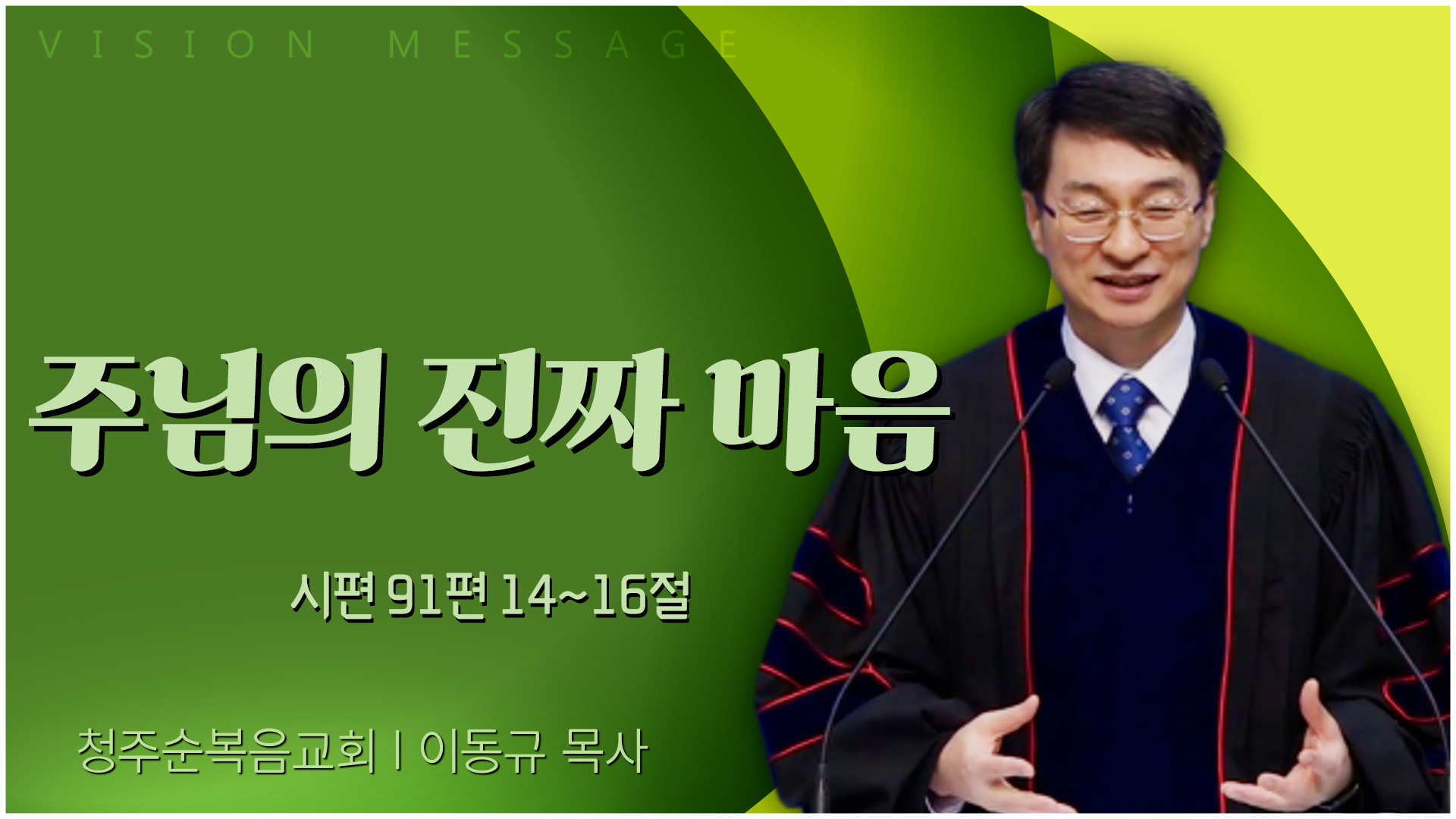 VISION MESSAGE

주님의 진짜 마음

시편 91편 14~16절

청주순복음교회 | 이동규 목사